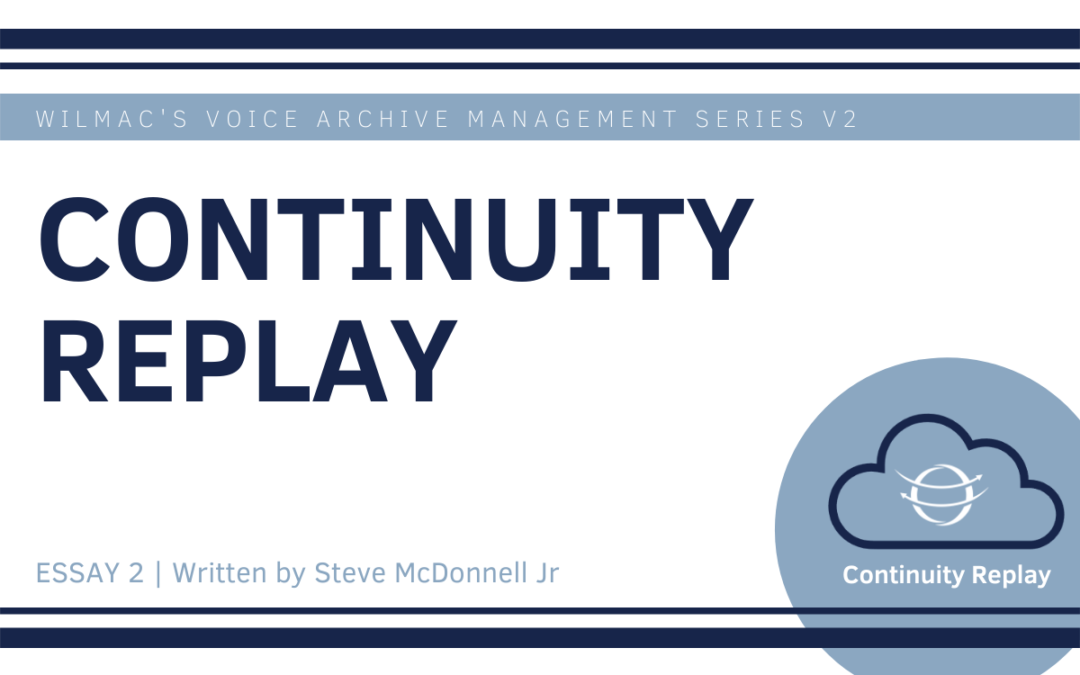 WILMAC'S VOICE ARCHIVE MANAGEMENT SERIES V2

CONTINUITY REPLAY

ESSAY 2 | Written by Steve McDonnell Jr

Continuity Replay